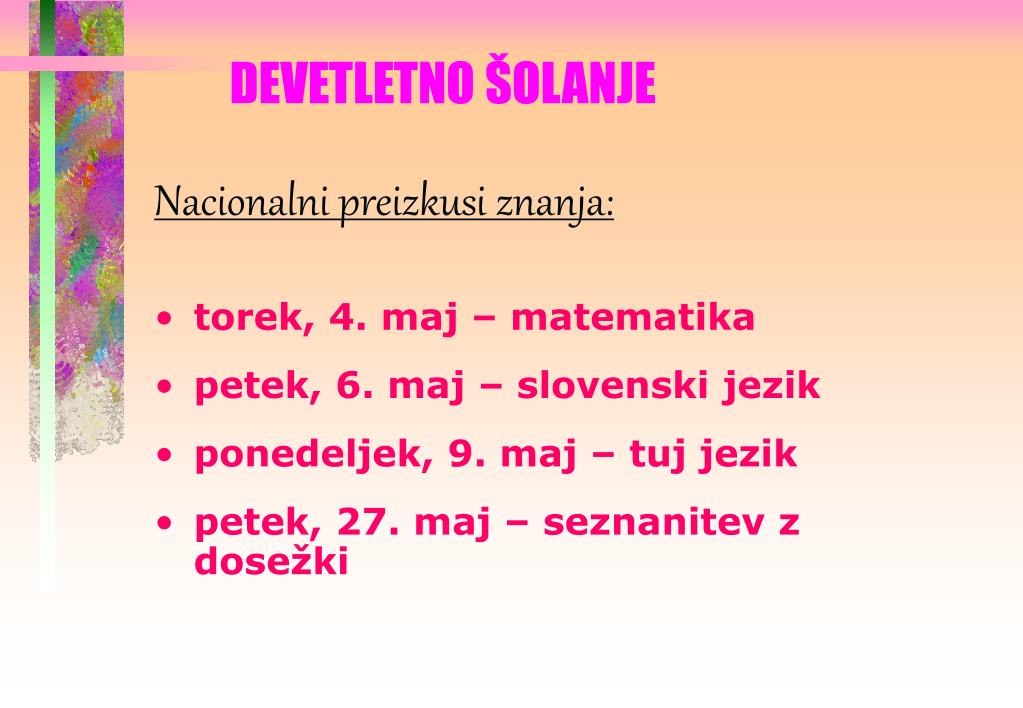 DEVETLETNO ŠOLANJE

Nacionalni preizkusi znanja:

• torek, 4. maj – matematika
• petek, 6. maj – slovenski jezik
• ponedeljek, 9. maj – tuj jezik
• petek, 27. maj – seznanitev z dosežki